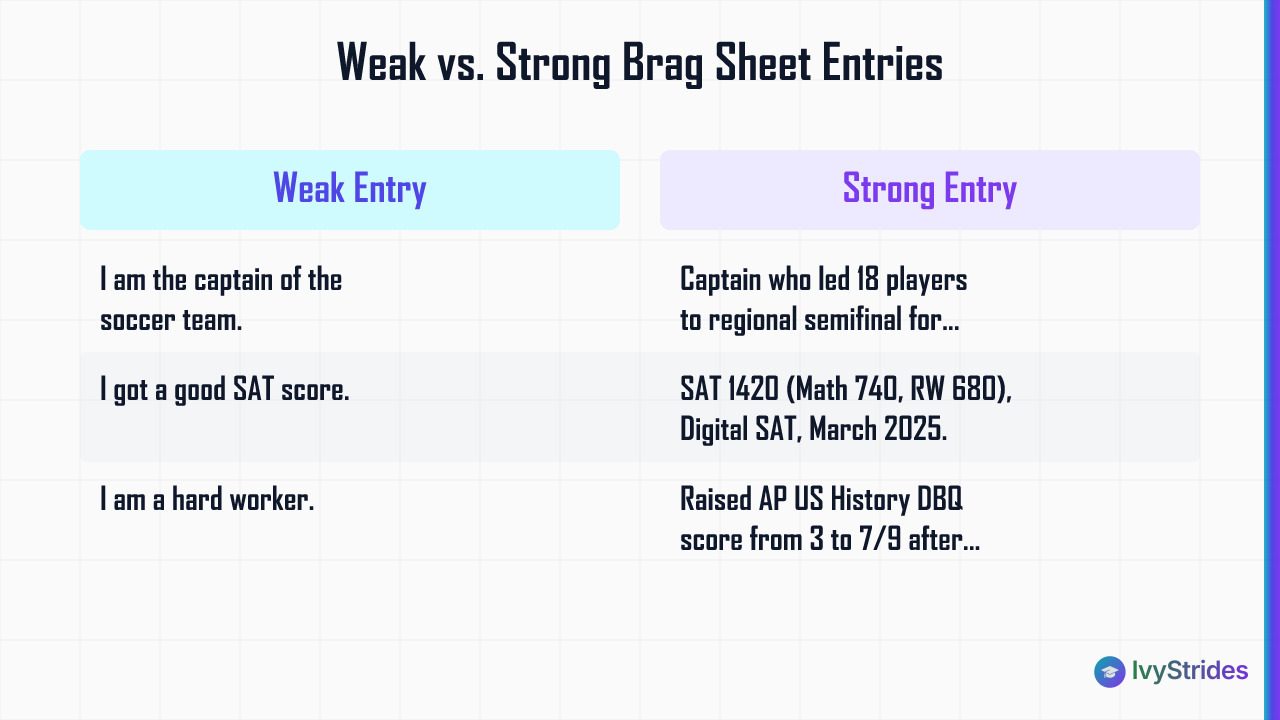 Weak vs. Strong Brag Sheet Entries

| Weak Entry | Strong Entry |
|---|---|
| I am the captain of the soccer team. | Captain who led 18 players to regional semifinal for... |
| I got a good SAT score. | SAT 1420 (Math 740, RW 680), Digital SAT, March 2025. |
| I am a hard worker. | Raised AP US History DBQ score from 3 to 7/9 after... |

IvyStrides